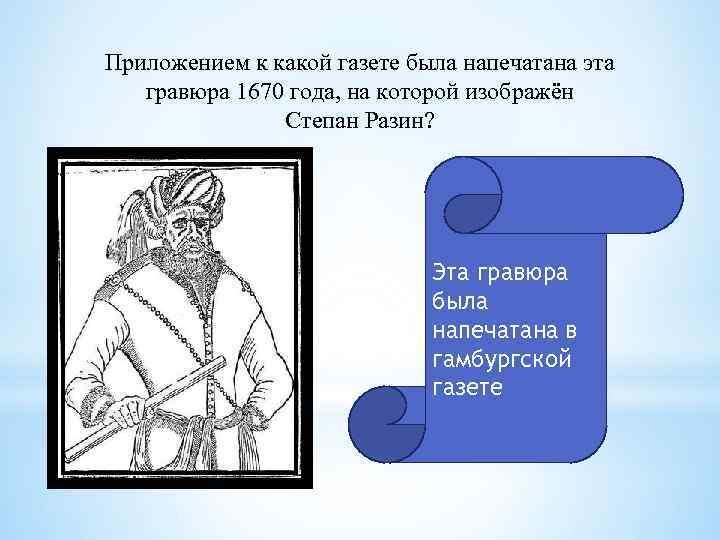 Приложением к какой газете была напечатана эта гравюра 1670 года, на которой изображён Степан Разин?

Эта гравюра была напечатана в гамбургской газете